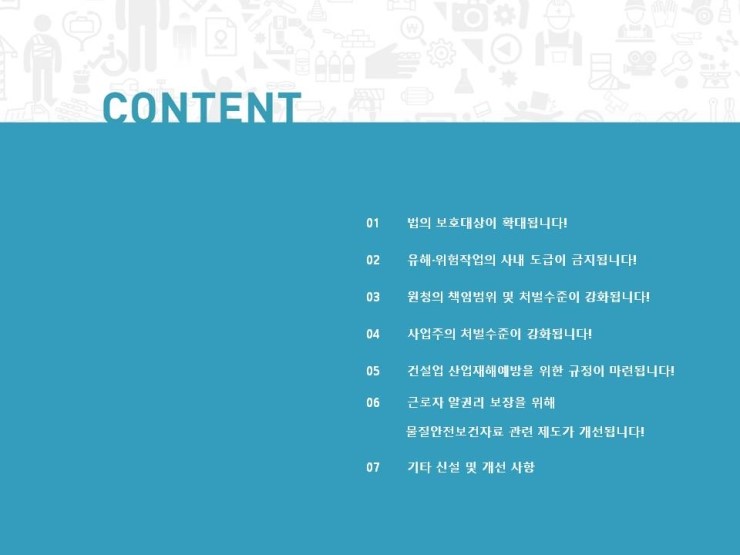 CONTENT

01 법의 보호대상이 확대됩니다!

02 유해·위험작업의 사내 도급이 금지됩니다!

03 원청의 책임범위 및 처벌수준이 강화됩니다!

04 사업주의 처벌수준이 강화됩니다!

05 건설업 산업재해예방을 위한 규정이 마련됩니다!

06 근로자 알권리 보장을 위해 물질안전보건자료 관련 제도가 개선됩니다!

07 기타 신설 및 개선 사항